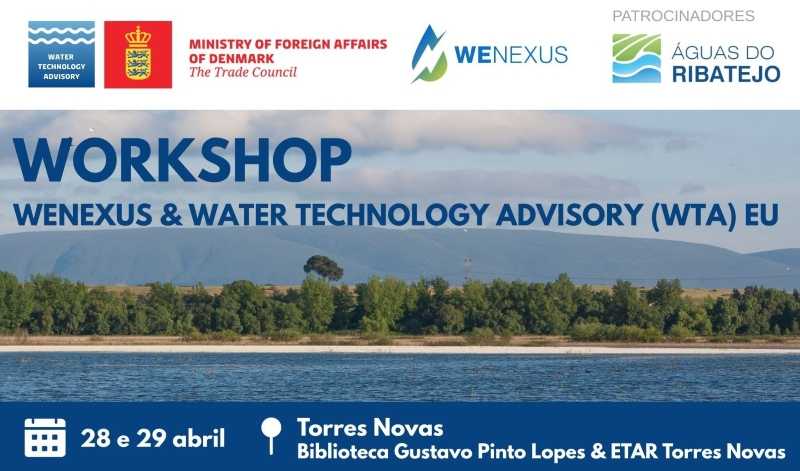 WATER TECHNOLOGY ADVISORY

MINISTRY OF FOREIGN AFFAIRS OF DENMARK
The Trade Council

WENEXUS

PATROCINADORES

ÁGUAS DO RIBATEJO

WORKSHOP
WENEXUS & WATER TECHNOLOGY ADVISORY (WTA) EU

28 e 29 abril

Torres Novas
Biblioteca Gustavo Pinto Lopes & ETAR Torres Novas